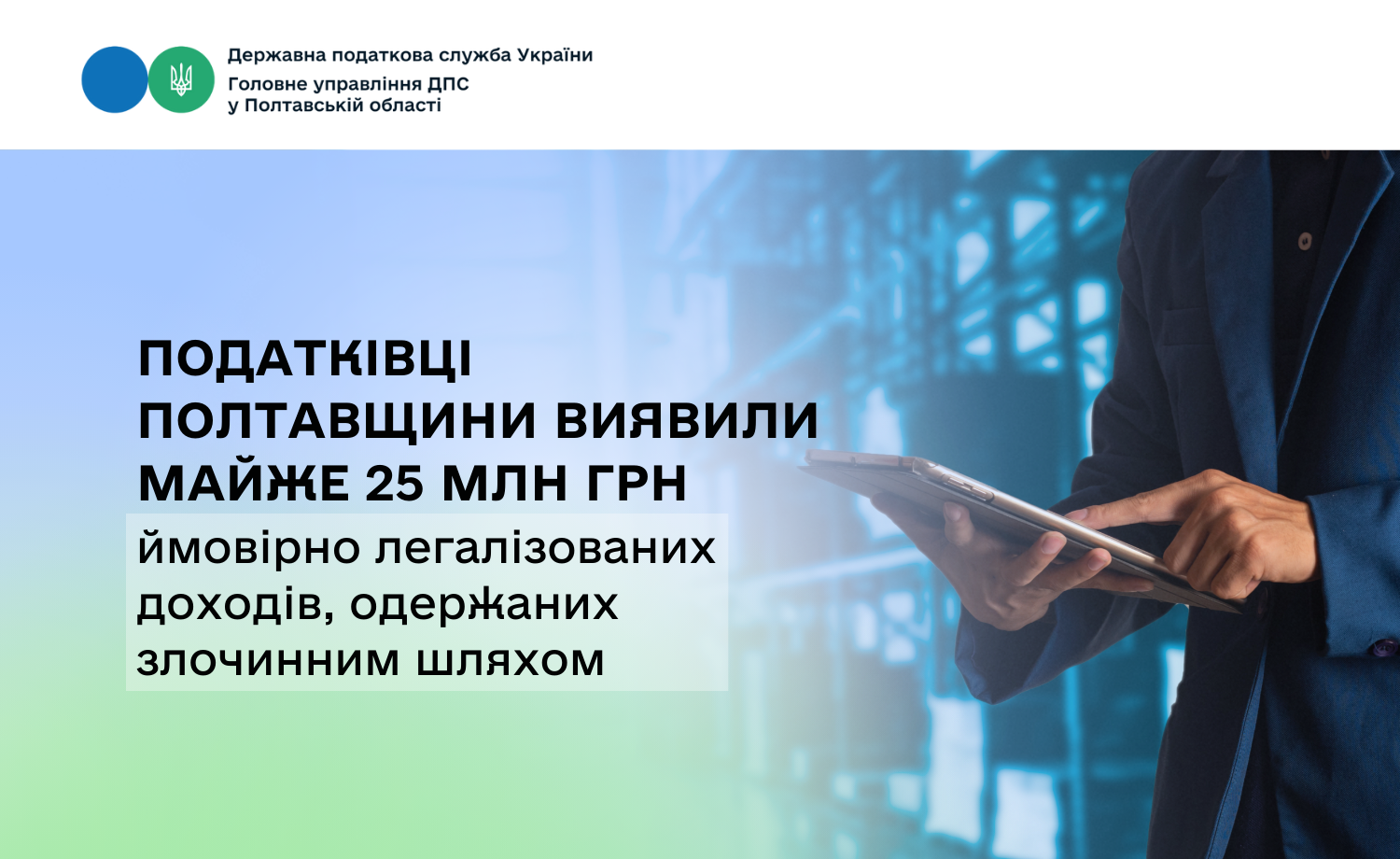 Державна податкова служба України
Головне управління ДПС
у Полтавській області

ПОДАТКІВЦІ ПОЛТАВЩИНИ ВИЯВИЛИ МАЙЖЕ 25 МЛН ГРН

ймовірно легалізованих доходів, одержаних злочинним шляхом